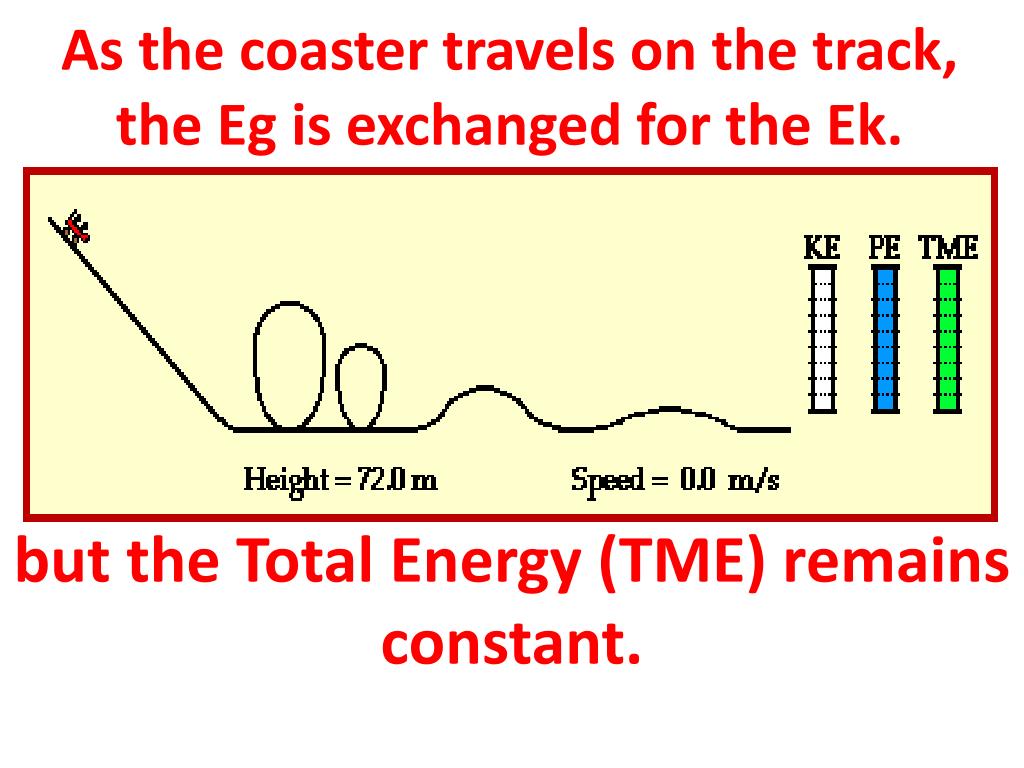 As the coaster travels on the track, the Eg is exchanged for the Ek.

KE PE TME

Height = 72.0 m Speed = 0.0 m/s

but the Total Energy (TME) remains constant.